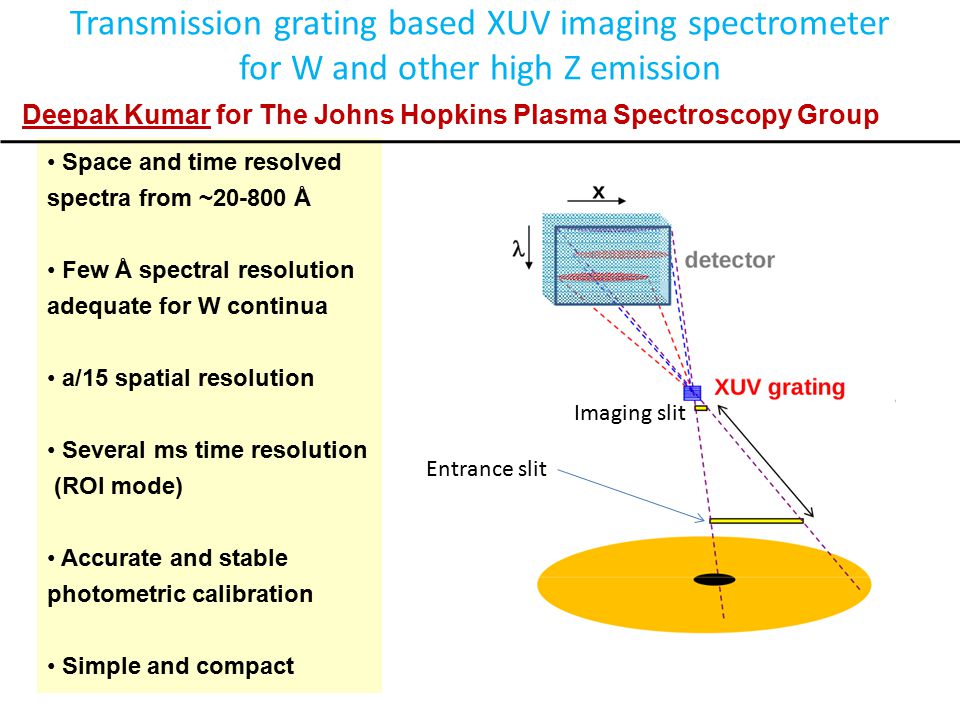 Transmission grating based XUV imaging spectrometer for W and other high Z emission

Deepak Kumar for The Johns Hopkins Plasma Spectroscopy Group

• Space and time resolved spectra from ~20-800 Å

• Few Å spectral resolution adequate for W continua

• a/15 spatial resolution

• Several ms time resolution (ROI mode)

• Accurate and stable photometric calibration

• Simple and compact

x

λ

detector

XUV grating

Imaging slit

Entrance slit